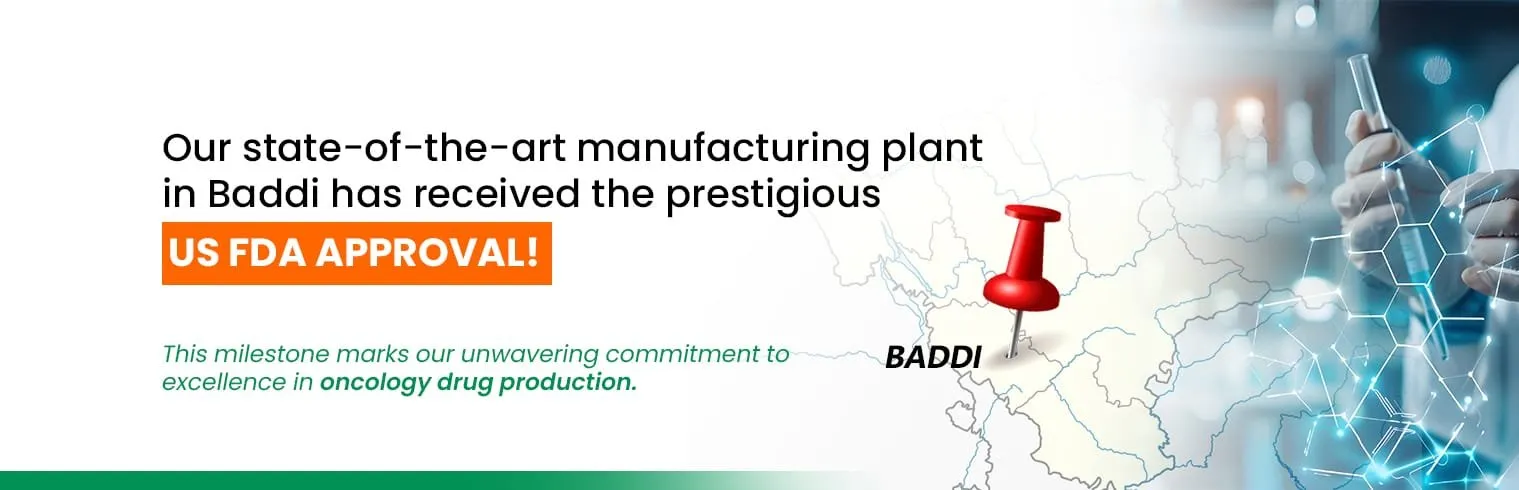 Our state-of-the-art manufacturing plant in Baddi has received the prestigious

US FDA APPROVAL!

This milestone marks our unwavering commitment to excellence in oncology drug production.

BADDI